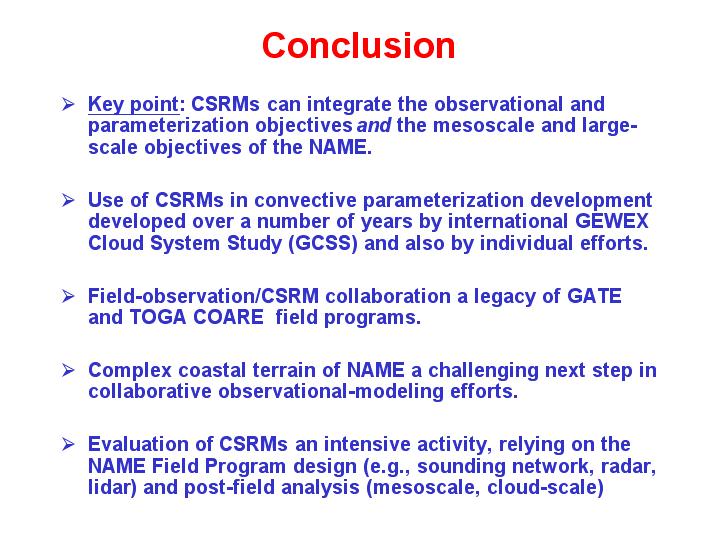 Conclusion

➢ Key point: CSRMs can integrate the observational and parameterization objectives and the mesoscale and large-scale objectives of the NAME.

➢ Use of CSRMs in convective parameterization development developed over a number of years by international GEWEX Cloud System Study (GCSS) and also by individual efforts.

➢ Field-observation/CSRM collaboration a legacy of GATE and TOGA COARE field programs.

➢ Complex coastal terrain of NAME a challenging next step in collaborative observational-modeling efforts.

➢ Evaluation of CSRMs an intensive activity, relying on the NAME Field Program design (e.g., sounding network, radar, lidar) and post-field analysis (mesoscale, cloud-scale)